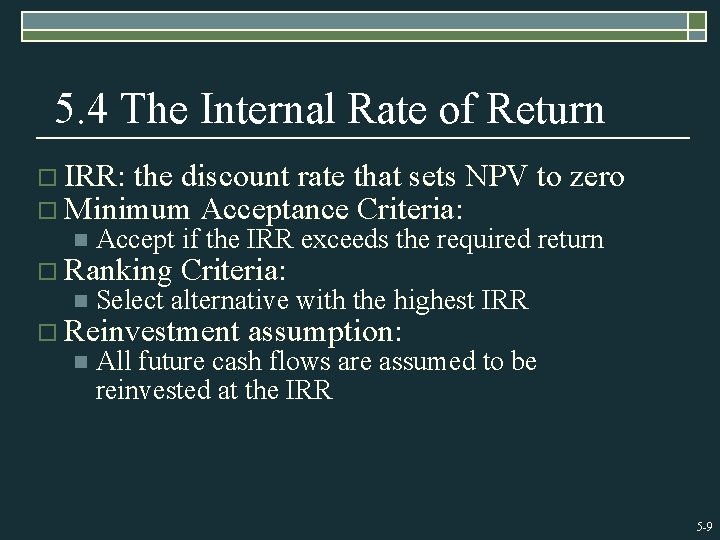 5.4 The Internal Rate of Return

IRR: the discount rate that sets NPV to zero

Minimum Acceptance Criteria:

Accept if the IRR exceeds the required return

Ranking Criteria:

Select alternative with the highest IRR

Reinvestment assumption:

All future cash flows are assumed to be reinvested at the IRR

5-9